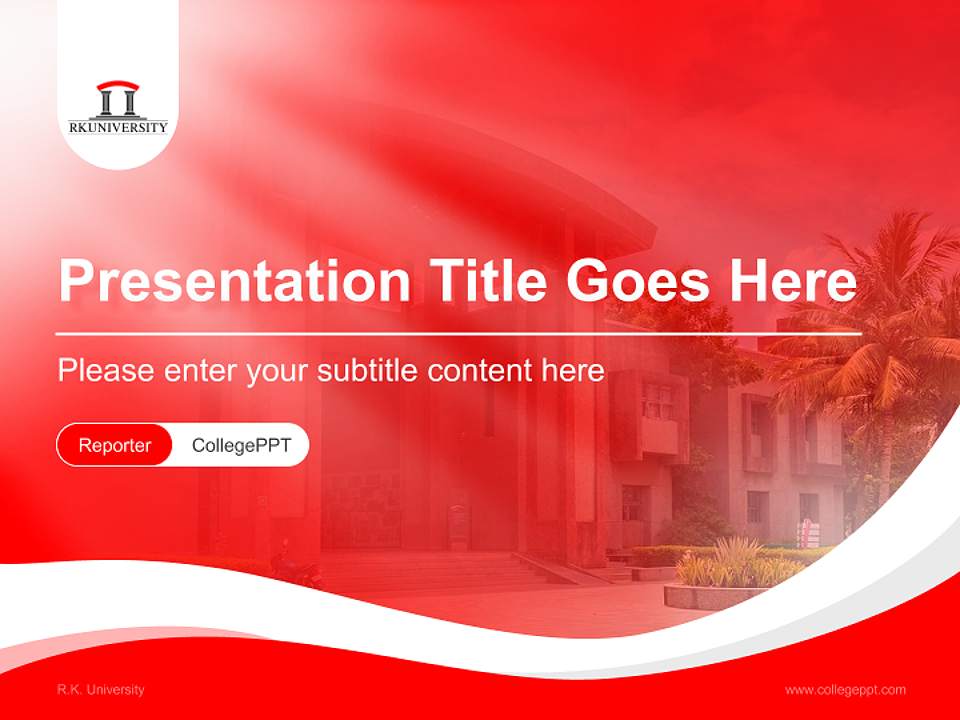 RKUNIVERSITY

Presentation Title Goes Here

Please enter your subtitle content here

Reporter CollegePPT

R.K. University

www.collegeppt.com